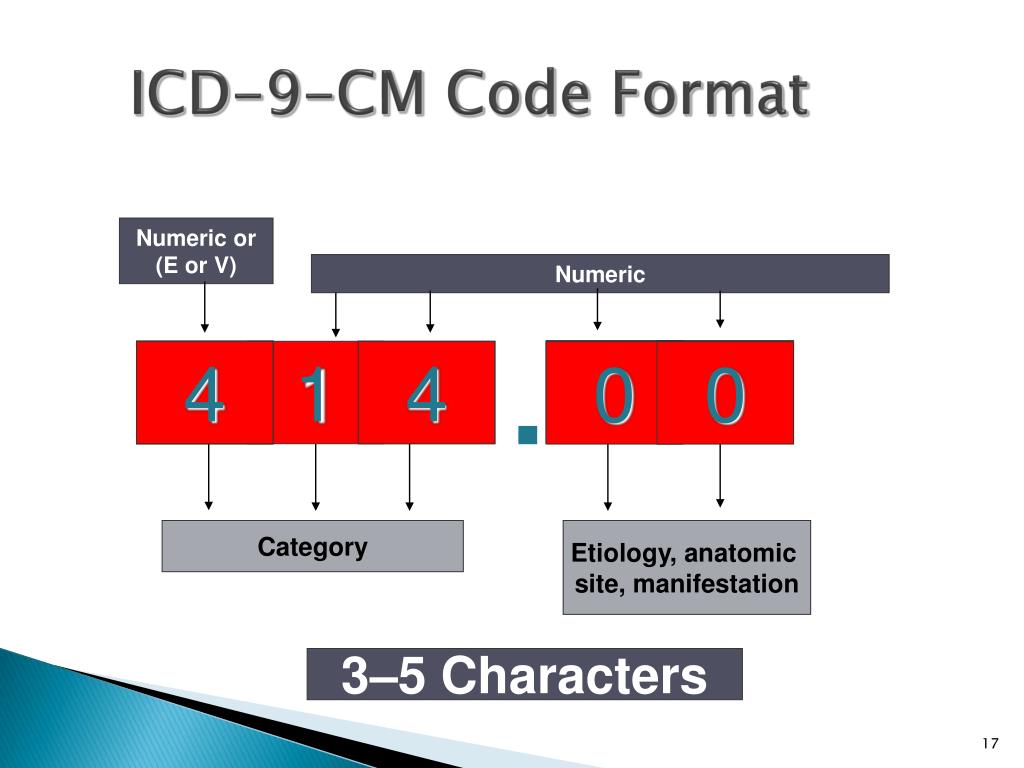 ICD-9-CM Code Format

Numeric or (E or V)

Numeric

4 1 4 . 0 0

Category

Etiology, anatomic site, manifestation

3–5 Characters

17